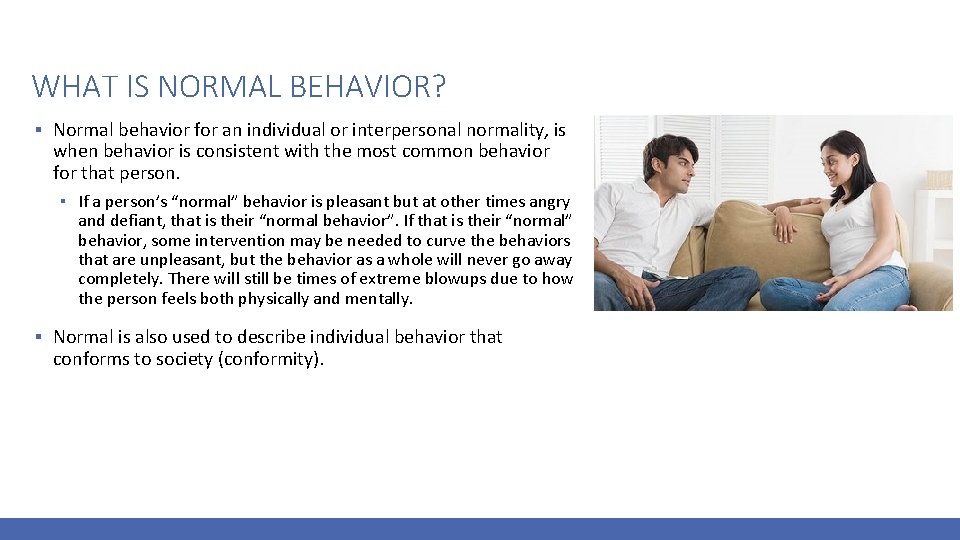 WHAT IS NORMAL BEHAVIOR?

▪ Normal behavior for an individual or interpersonal normality, is when behavior is consistent with the most common behavior for that person.

▪ If a person's "normal" behavior is pleasant but at other times angry and defiant, that is their "normal behavior". If that is their "normal" behavior, some intervention may be needed to curve the behaviors that are unpleasant, but the behavior as a whole will never go away completely. There will still be times of extreme blowups due to how the person feels both physically and mentally.

▪ Normal is also used to describe individual behavior that conforms to society (conformity).